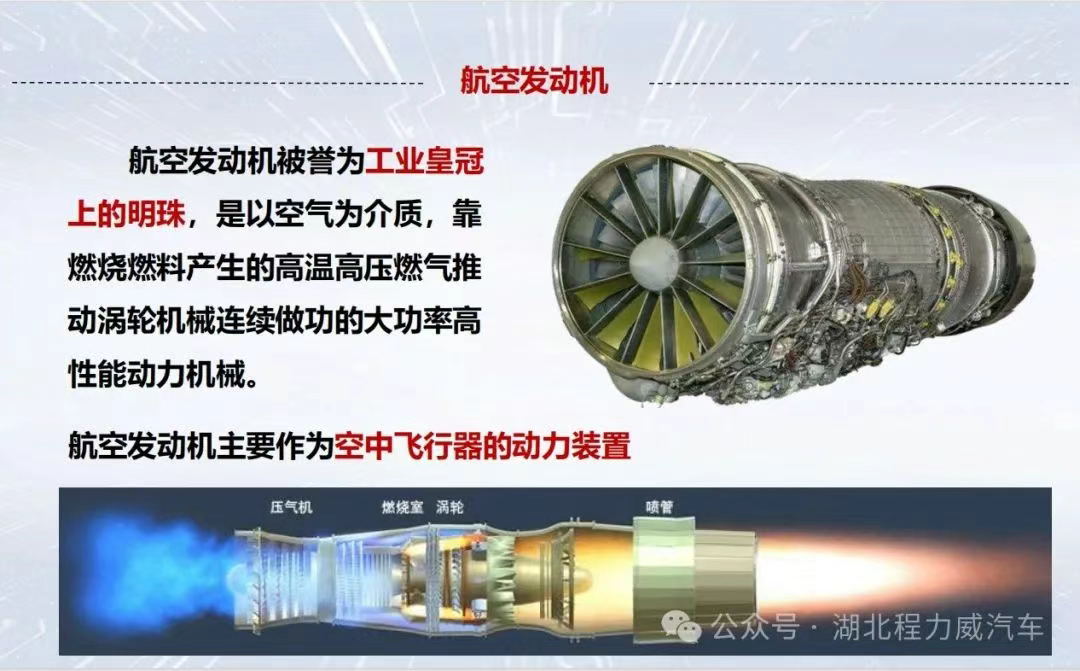 航空发动机

航空发动机被誉为工业皇冠上的明珠，是以空气为介质，靠燃烧燃料产生的高温高压燃气推动涡轮机械连续做功的大功率高性能动力机械。

航空发动机主要作为空中飞行器的动力装置

压气机 燃烧室 涡轮 喷管

公众号 · 湖北程力威汽车